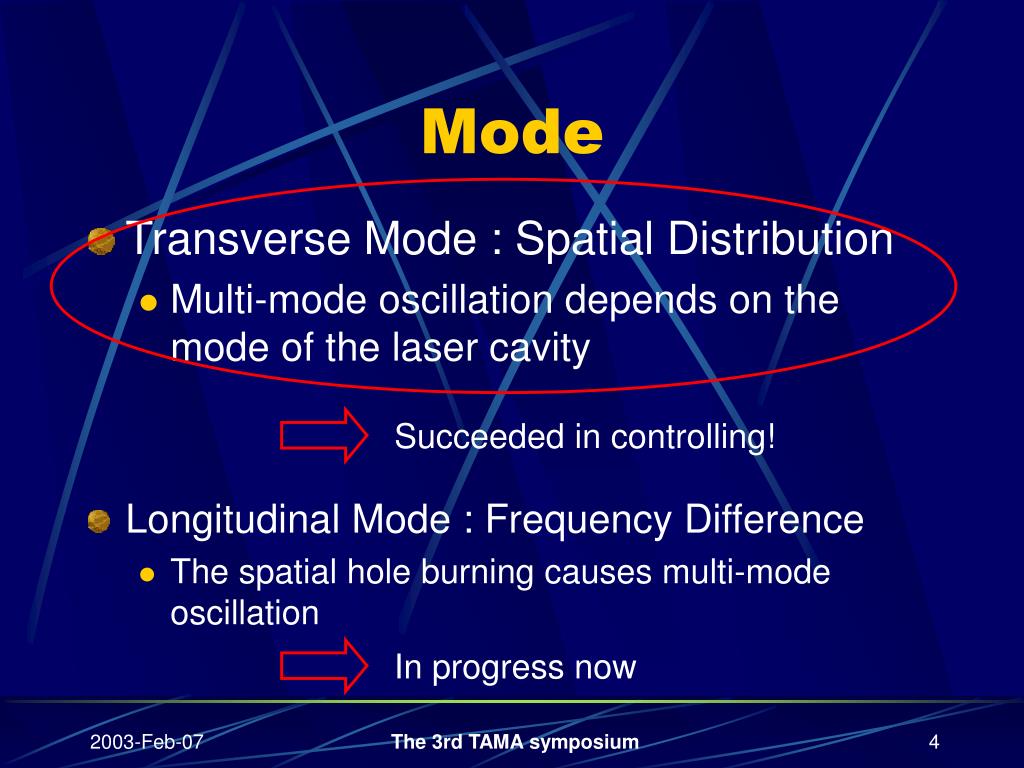 Mode

Transverse Mode : Spatial Distribution

Multi-mode oscillation depends on the mode of the laser cavity

Succeeded in controlling!

Longitudinal Mode : Frequency Difference

The spatial hole burning causes multi-mode oscillation

In progress now

2003-Feb-07

The 3rd TAMA symposium

4